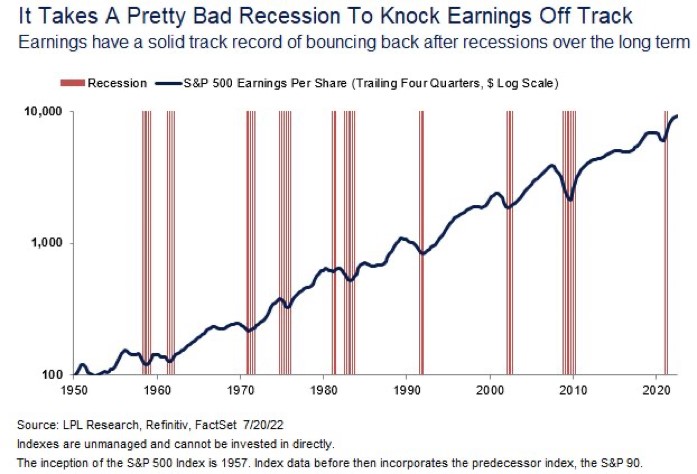 It Takes A Pretty Bad Recession To Knock Earnings Off Track
Earnings have a solid track record of bouncing back after recessions over the long term

Recession
S&P 500 Earnings Per Share (Trailing Four Quarters, $ Log Scale)

10,000
1,000
100

1950
1960
1970
1980
1990
2000
2010
2020

Source: LPL Research, Refinitiv, FactSet 7/20/22
Indexes are unmanaged and cannot be invested in directly.
The inception of the S&P 500 Index is 1957. Index data before then incorporates the predecessor index, the S&P 90.